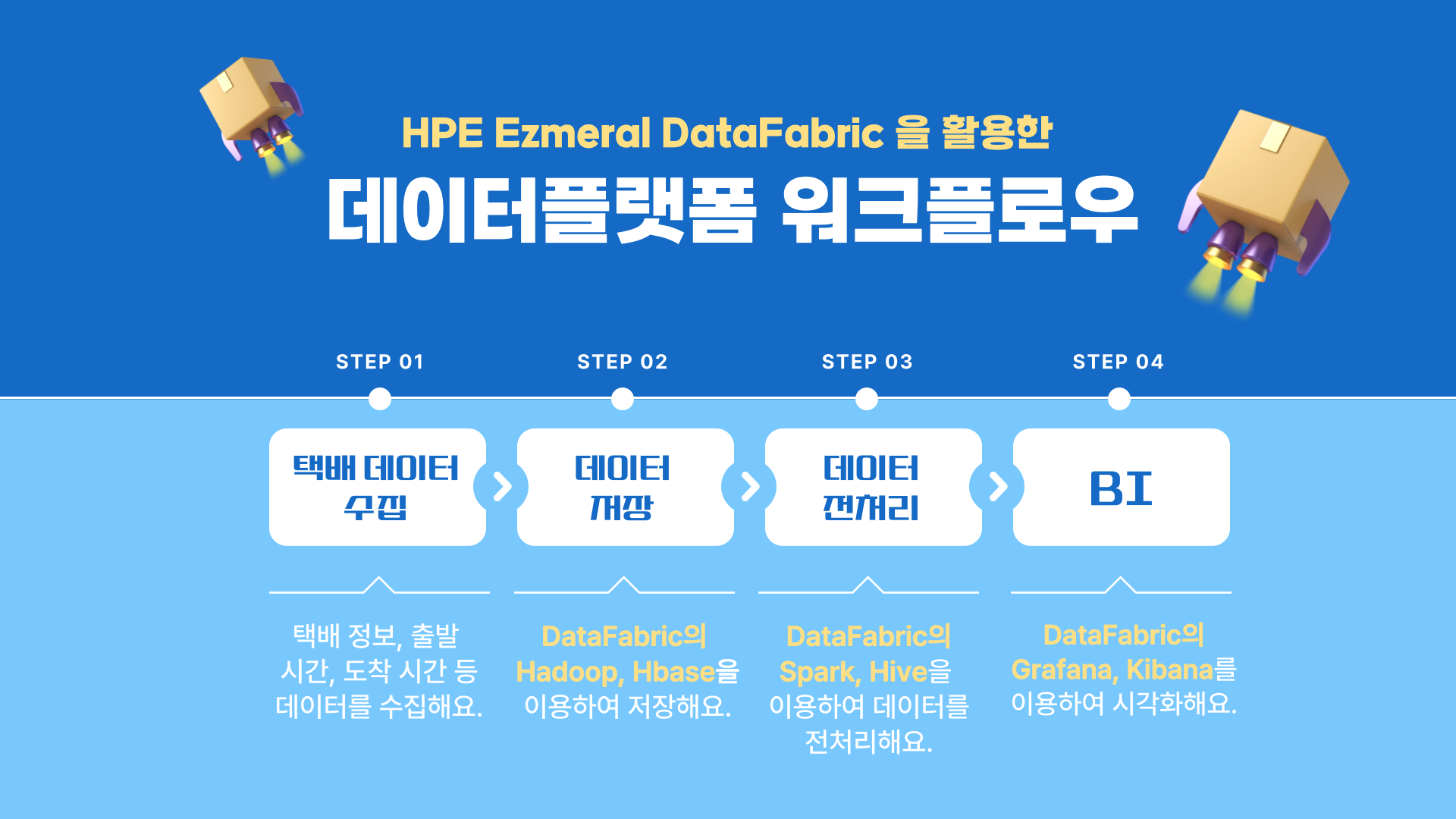 HPE Ezmeral DataFabric 을 활용한
데이터플랫폼 워크플로우

STEP 01
택배 데이터 수집
택배 정보, 출발 시간, 도착 시간 등 데이터를 수집해요.

STEP 02
데이터 저장
DataFabric의 Hadoop, Hbase을 이용하여 저장해요.

STEP 03
데이터 전처리
DataFabric의 Spark, Hive을 이용하여 데이터를 전처리해요.

STEP 04
BI
DataFabric의 Grafana, Kibana를 이용하여 시각화해요.